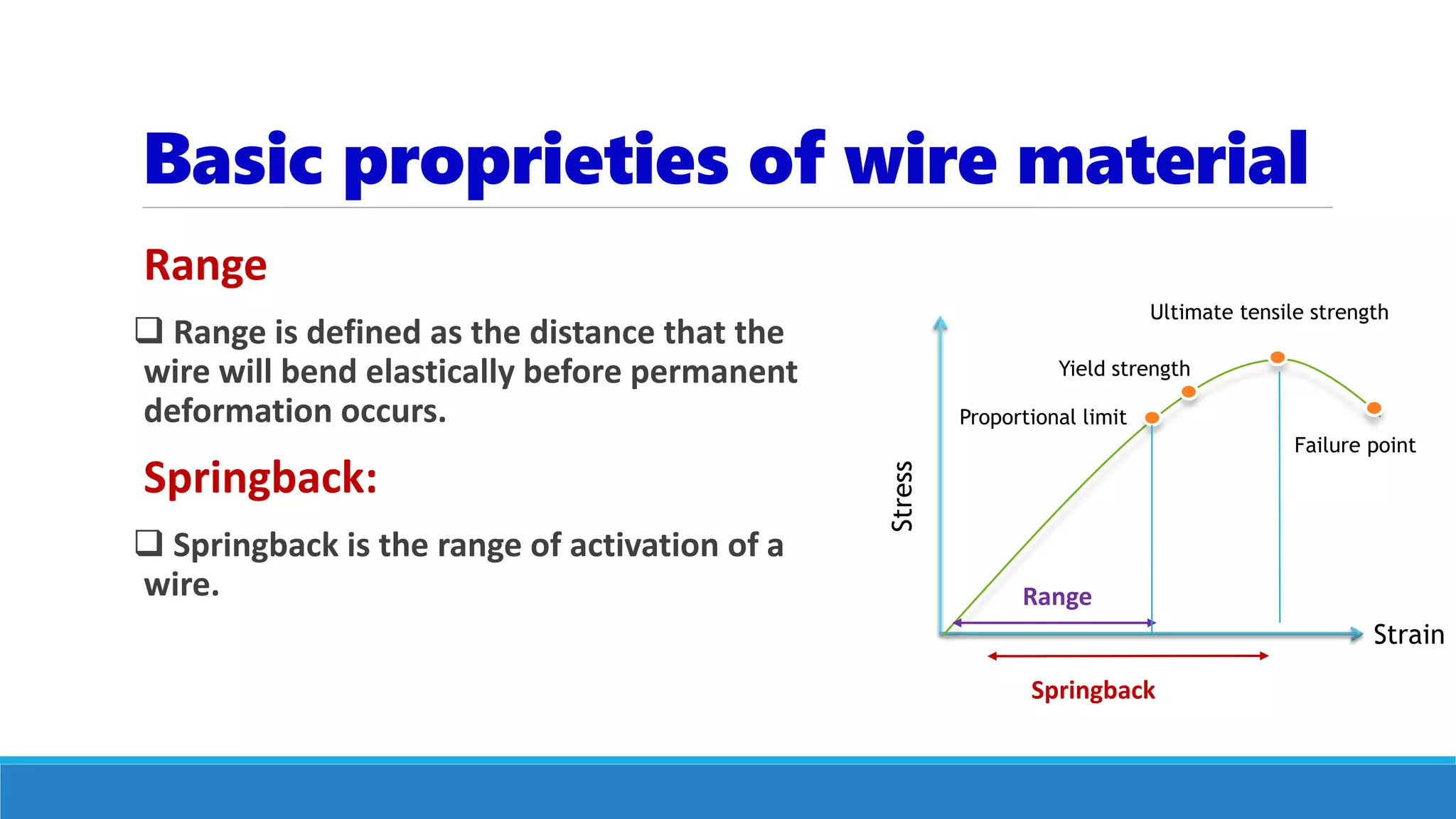 Basic proprieties of wire material

Range

❑ Range is defined as the distance that the wire will bend elastically before permanent deformation occurs.

Springback:

❑ Springback is the range of activation of a wire.

Ultimate tensile strength
Yield strength
Proportional limit
Failure point
Stress
Range
Strain
Springback